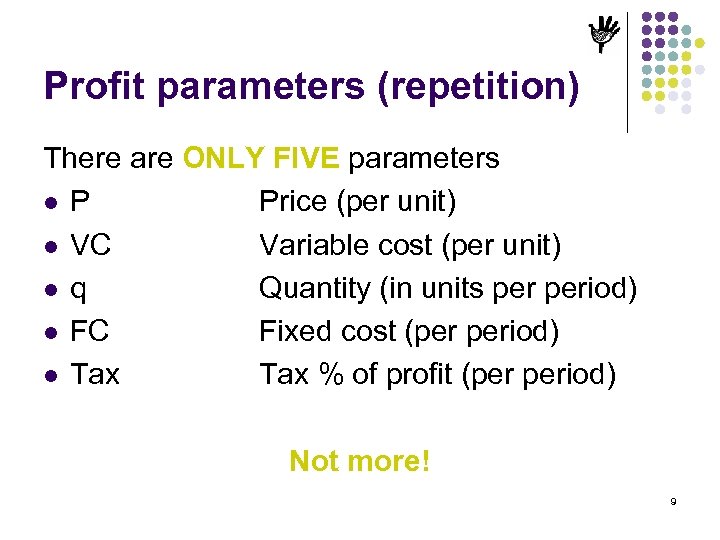 Profit parameters (repetition)

There are ONLY FIVE parameters

- P Price (per unit)
- VC Variable cost (per unit)
- q Quantity (in units per period)
- FC Fixed cost (per period)
- Tax Tax % of profit (per period)

Not more!

9